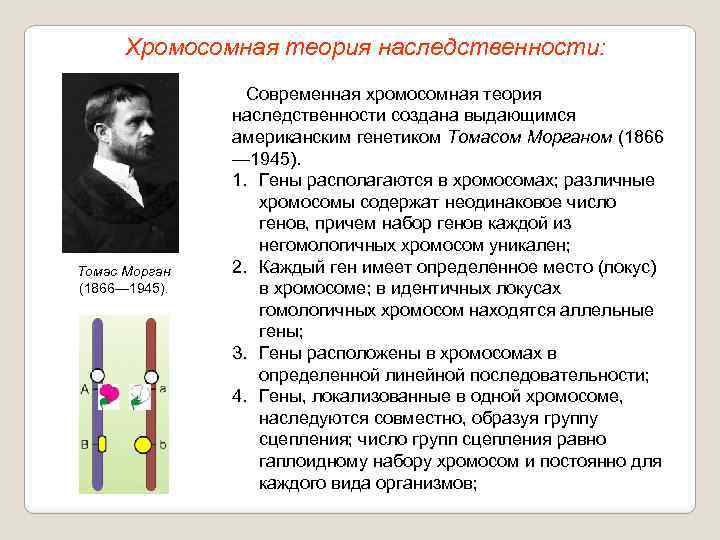 Хромосомная теория наследственности:

Томас Морган (1866—1945).

A
a
B
b

Современная хромосомная теория наследственности создана выдающимся американским генетиком Томасом Морганом (1866—1945).

1. Гены располагаются в хромосомах; различные хромосомы содержат неодинаковое число генов, причем набор генов каждой из негомологичных хромосом уникален;
2. Каждый ген имеет определенное место (локус) в хромосоме; в идентичных локусах гомологичных хромосом находятся аллельные гены;
3. Гены расположены в хромосомах в определенной линейной последовательности;
4. Гены, локализованные в одной хромосоме, наследуются совместно, образуя группу сцепления; число групп сцепления равно гаплоидному набору хромосом и постоянно для каждого вида организмов;